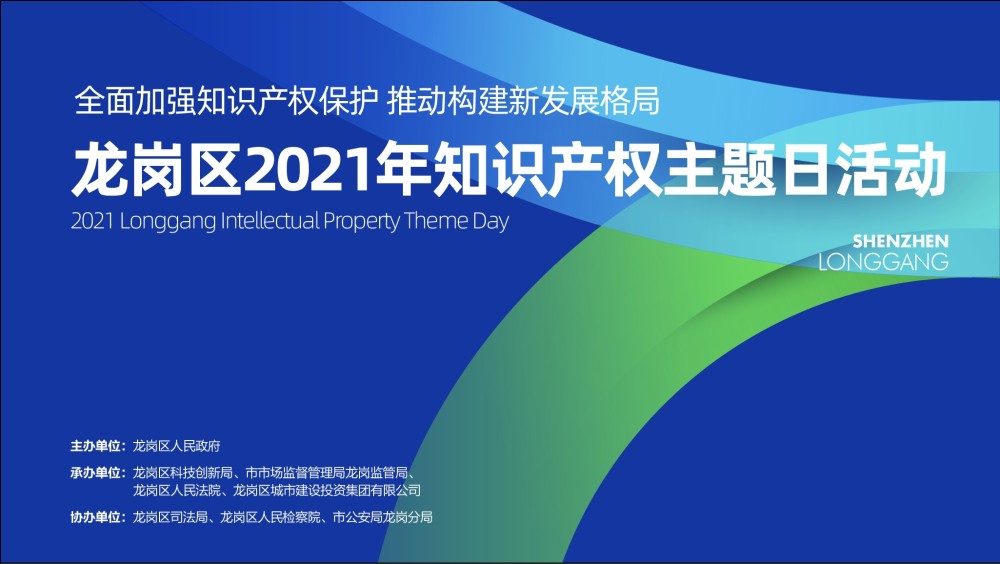 全面加强知识产权保护 推动构建新发展格局

龙岗区2021年知识产权主题日活动

2021 Longgang Intellectual Property Theme Day

SHENZHEN
LONGGANG

主办单位：龙岗区人民政府

承办单位：龙岗区科技创新局、市市场监督管理局龙岗监管局、龙岗区人民法院、龙岗区城市建设投资集团有限公司

协办单位：龙岗区司法局、龙岗区人民检察院、市公安局龙岗分局